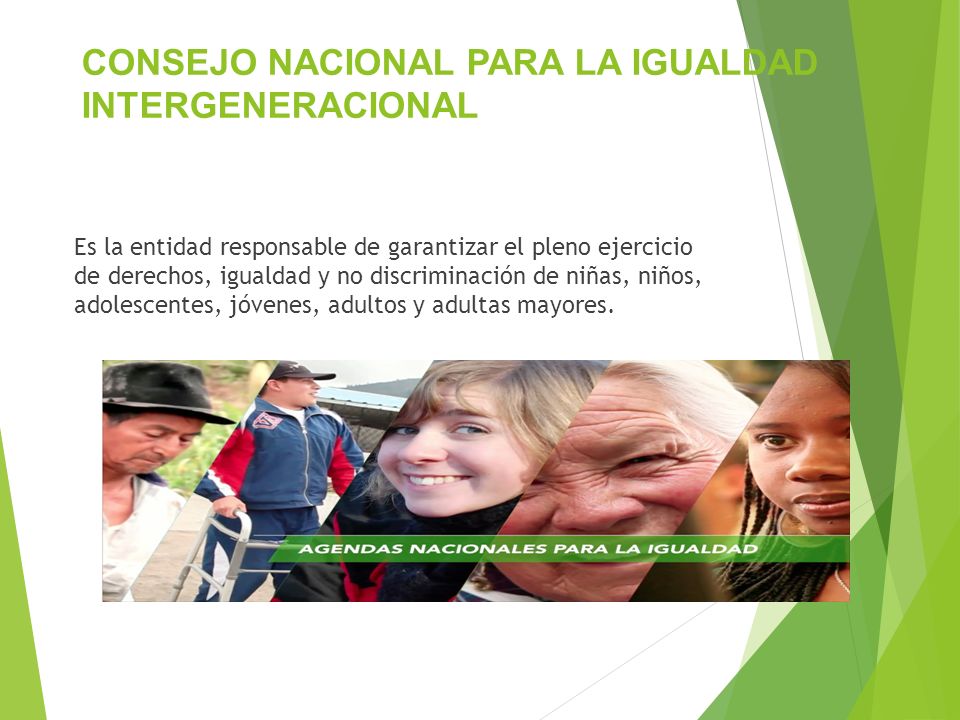 CONSEJO NACIONAL PARA LA IGUALDAD INTERGENERACIONAL

Es la entidad responsable de garantizar el pleno ejercicio de derechos, igualdad y no discriminación de niñas, niños, adolescentes, jóvenes, adultos y adultas mayores.

AGENDAS NACIONALES PARA LA IGUALDAD